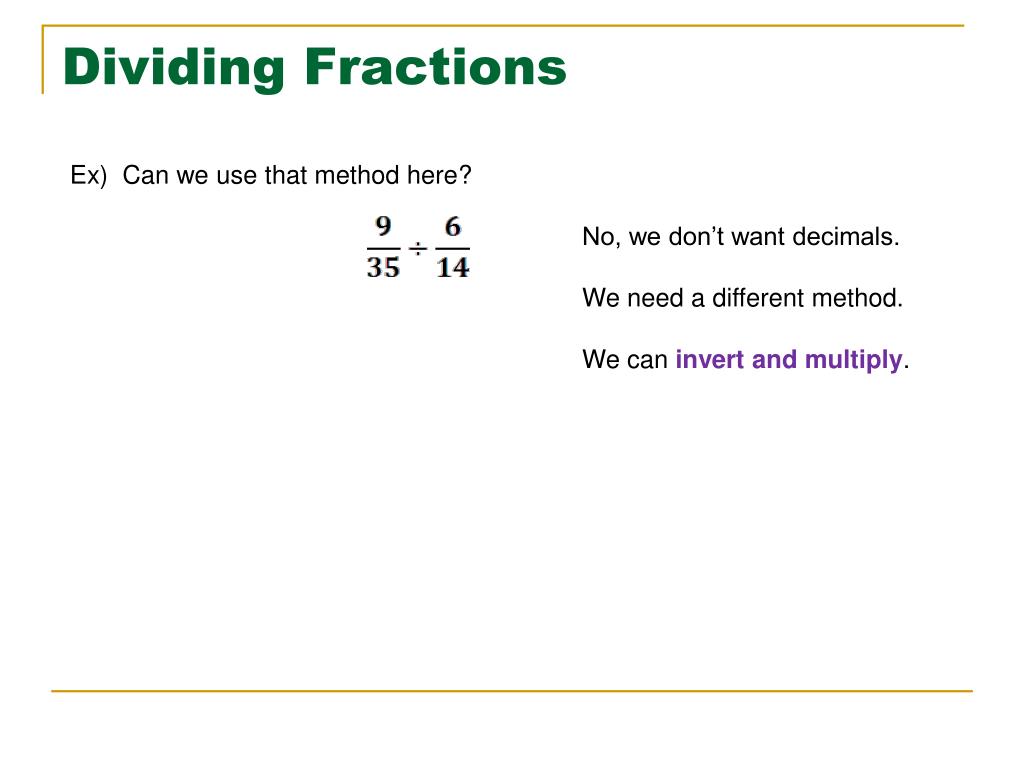 Dividing Fractions

Ex) Can we use that method here?

$\frac{9}{35} \div \frac{6}{14}$

No, we don’t want decimals.

We need a different method.

We can invert and multiply.